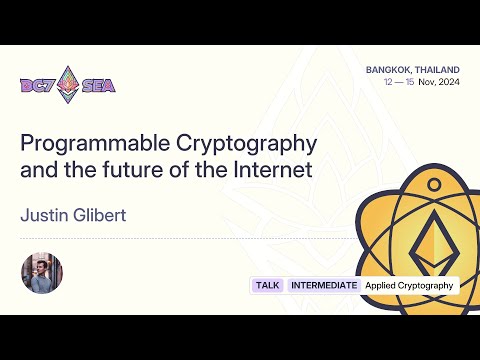 DC7 SEA

BANGKOK, THAILAND
12 — 15 Nov, 2024

Programmable Cryptography and the future of the Internet

Justin Glibert

TALK INTERMEDIATE Applied Cryptography